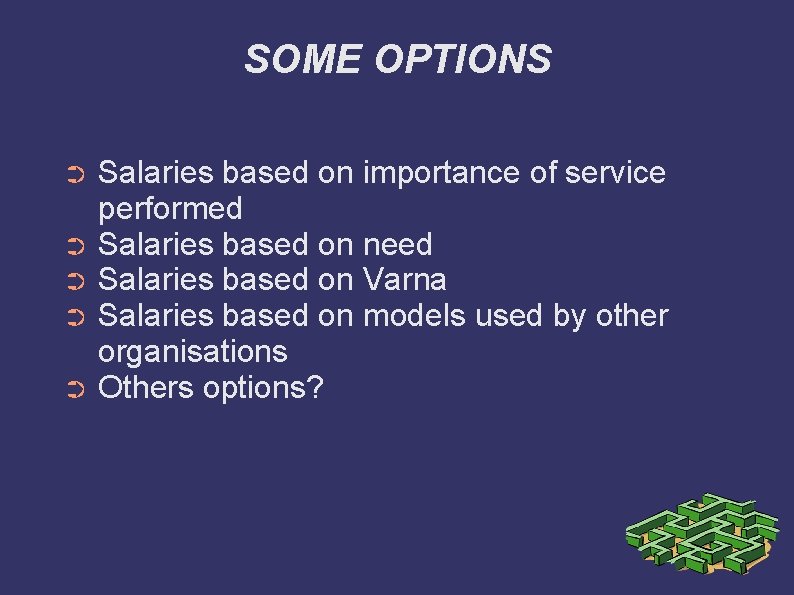 SOME OPTIONS

➲ Salaries based on importance of service performed
➲ Salaries based on need
➲ Salaries based on Varna
➲ Salaries based on models used by other organisations
➲ Others options?